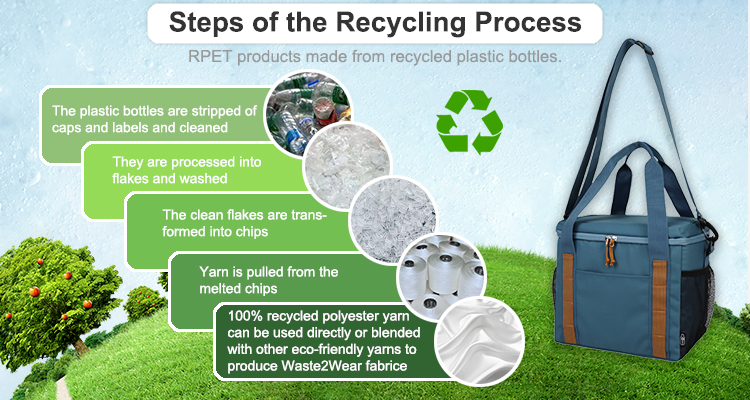 Steps of the Recycling Process

RPET products made from recycled plastic bottles.

The plastic bottles are stripped of caps and labels and cleaned

They are processed into flakes and washed

The clean flakes are transformed into chips

Yarn is pulled from the melted chips

100% recycled polyester yarn can be used directly or blended with other eco-friendly yarns to produce Waste2Wear fabrice